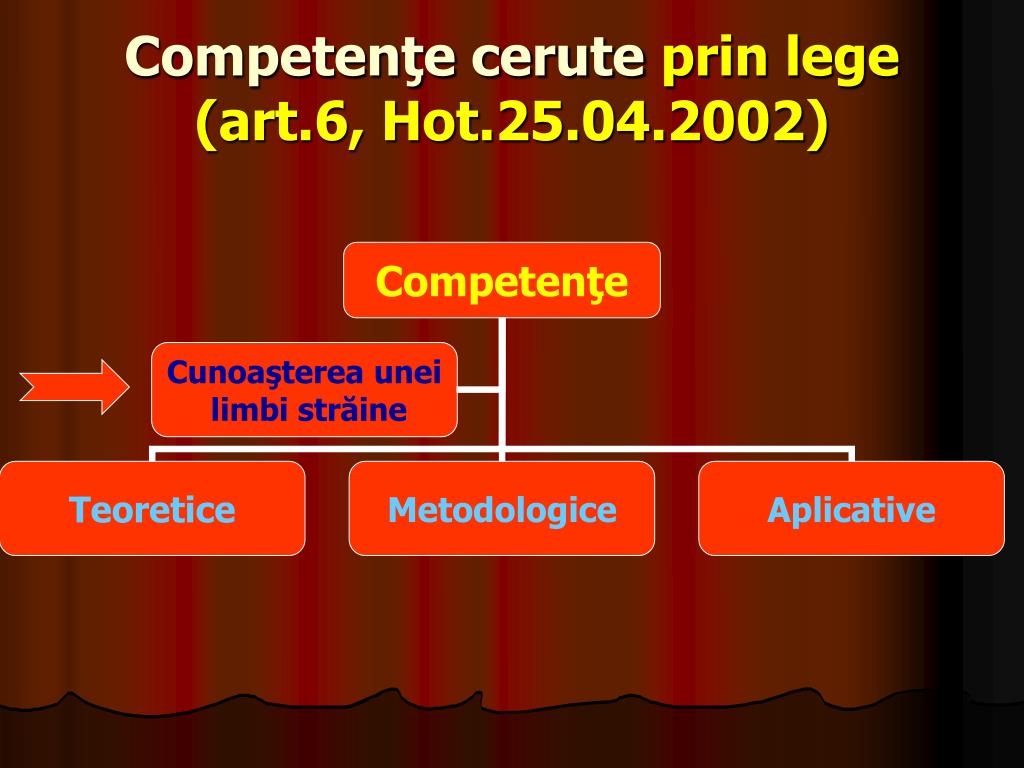 Competenţe cerute prin lege (art.6, Hot.25.04.2002)

Competenţe

Cunoaşterea unei limbi străine

Teoretice

Metodologice

Aplicative